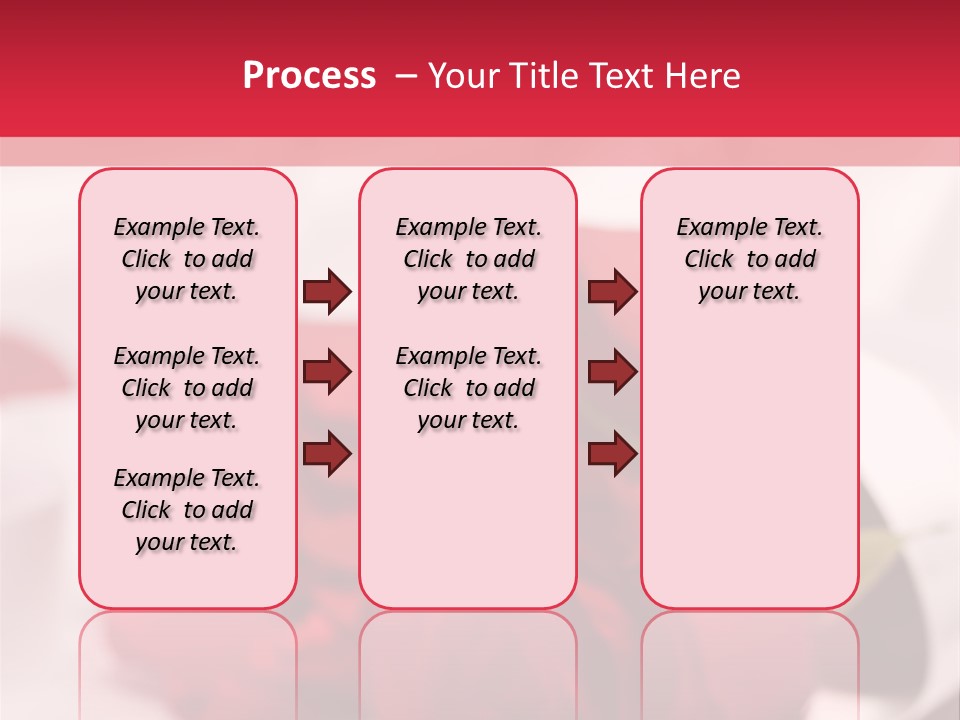 Process – Your Title Text Here

Example Text. Click to add your text.

Example Text. Click to add your text.

Example Text. Click to add your text.

Example Text. Click to add your text.

Example Text. Click to add your text.

Example Text. Click to add your text.